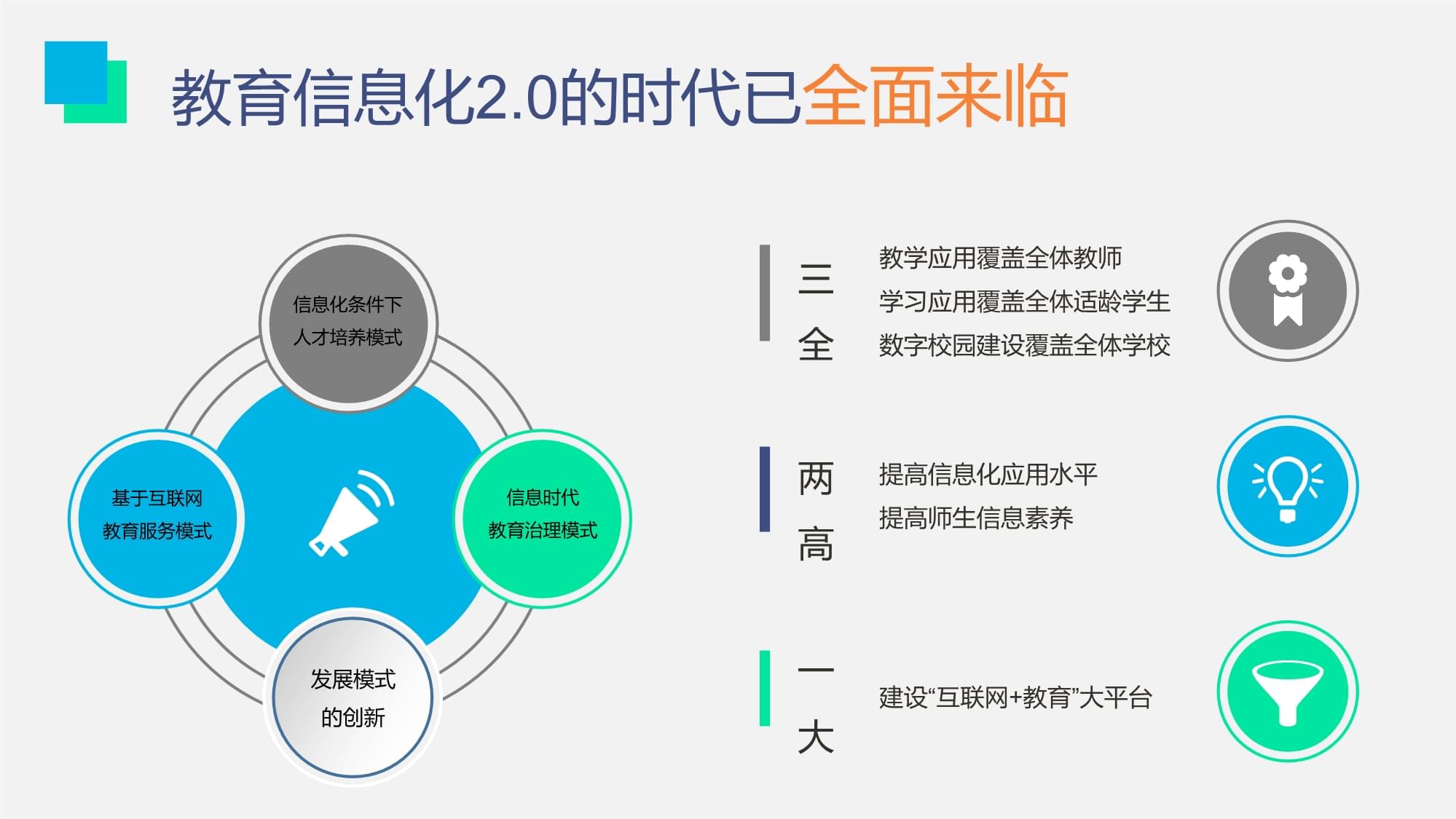 教育信息化2.0的时代已全面来临

信息化条件下
人才培养模式

基于互联网
教育服务模式

信息时代
教育治理模式

发展模式
的创新

三全

教学应用覆盖全体教师
学习应用覆盖全体适龄学生
数字校园建设覆盖全体学校

两高

提高信息化应用水平
提高师生信息素养

一大

建设“互联网+教育”大平台